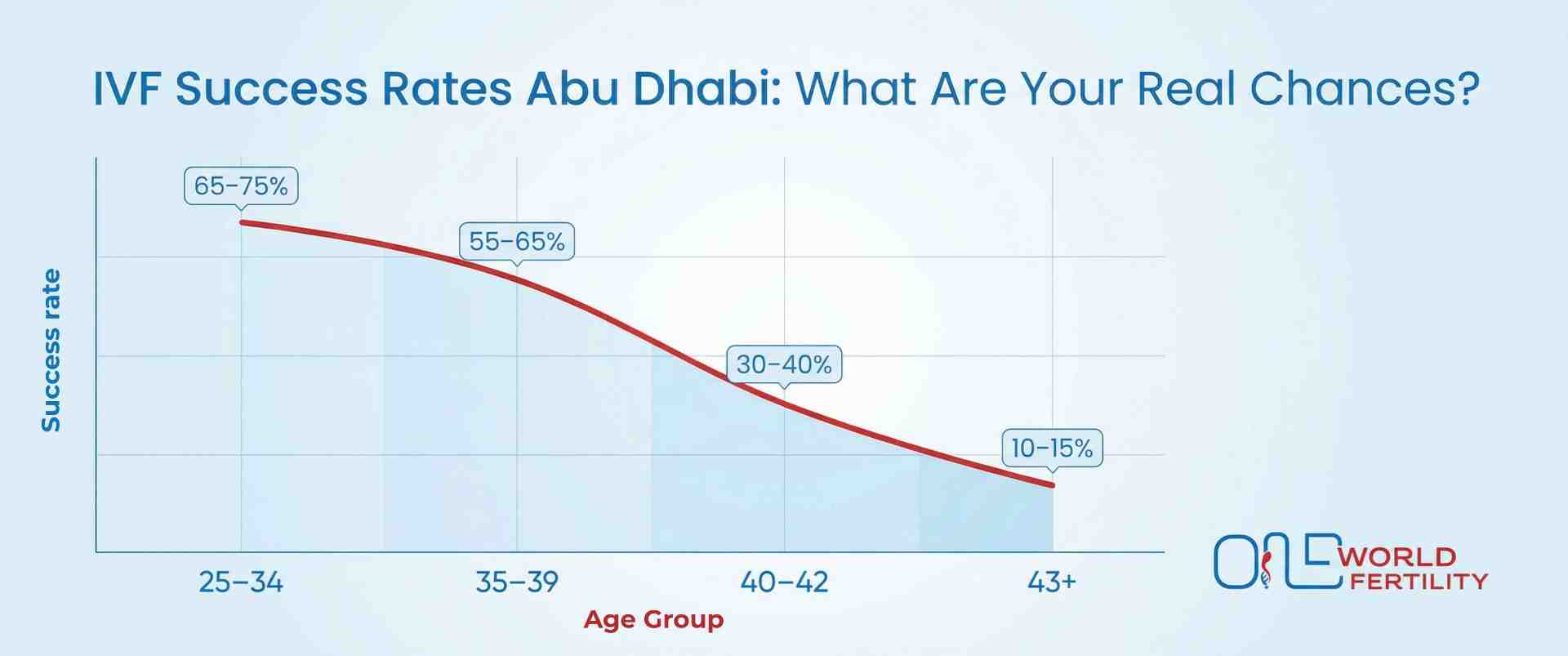 IVF Success Rates Abu Dhabi: What Are Your Real Chances?

Success rate

65–75%

55–65%

30–40%

10–15%

25–34

35–39

40–42

43+

Age Group

ONE WORLD FERTILITY